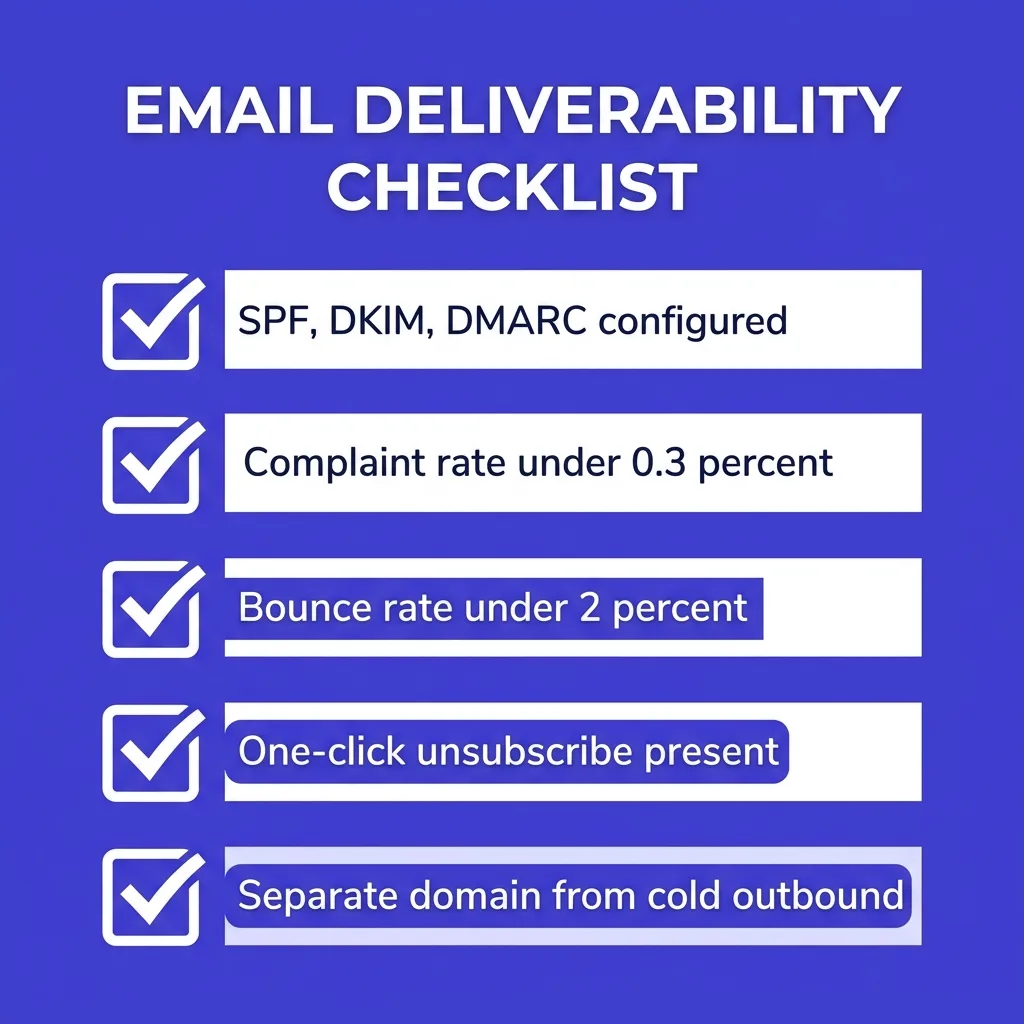 EMAIL DELIVERABILITY CHECKLIST

SPF, DKIM, DMARC configured

Complaint rate under 0.3 percent

Bounce rate under 2 percent

One-click unsubscribe present

Separate domain from cold outbound